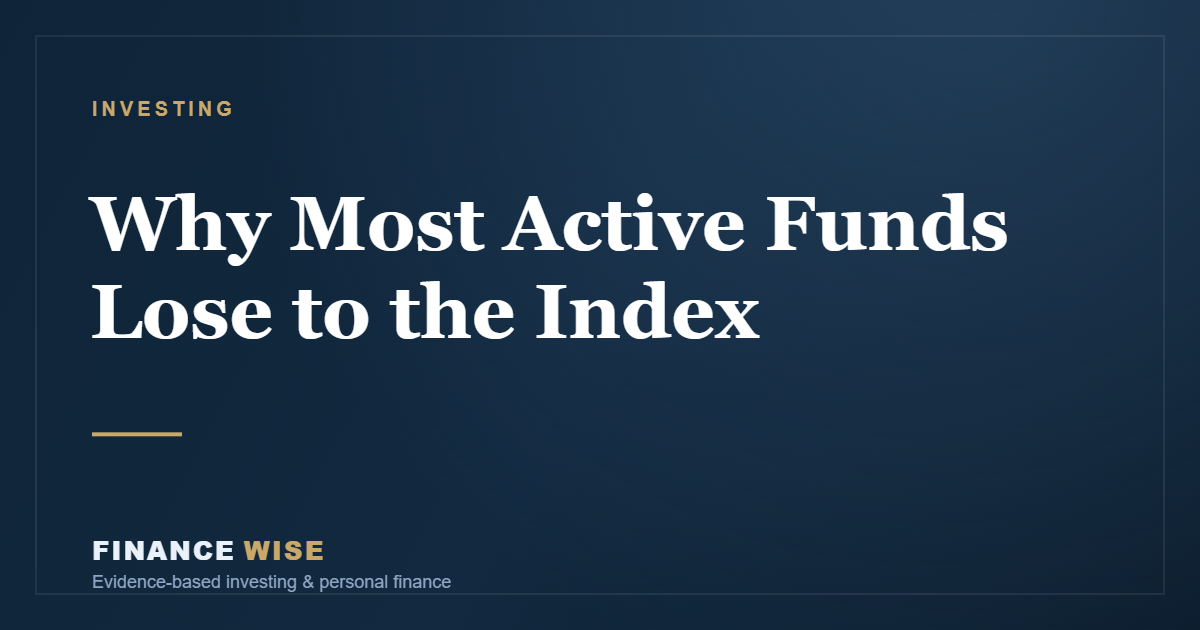 INVESTING

Why Most Active Funds Lose to the Index

FINANCE WISE

Evidence-based investing & personal finance